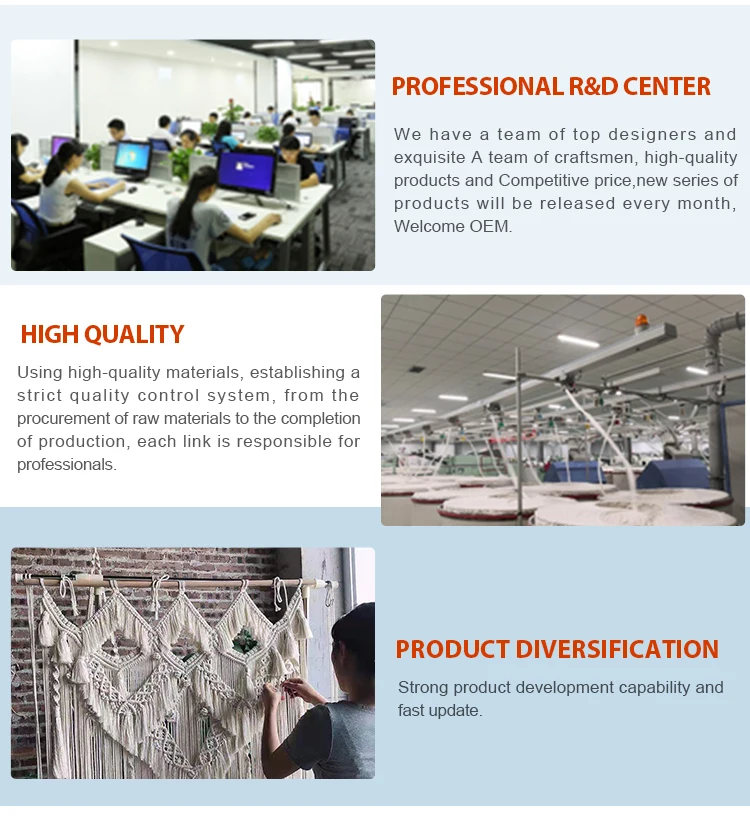 PROFESSIONAL R&D CENTER

We have a team of top designers and exquisite A team of craftsmen, high-quality products and Competitive price,new series of products will be released every month, Welcome OEM.

HIGH QUALITY

Using high-quality materials, establishing a strict quality control system, from the procurement of raw materials to the completion of production, each link is responsible for professionals.

PRODUCT DIVERSIFICATION

Strong product development capability and fast update.